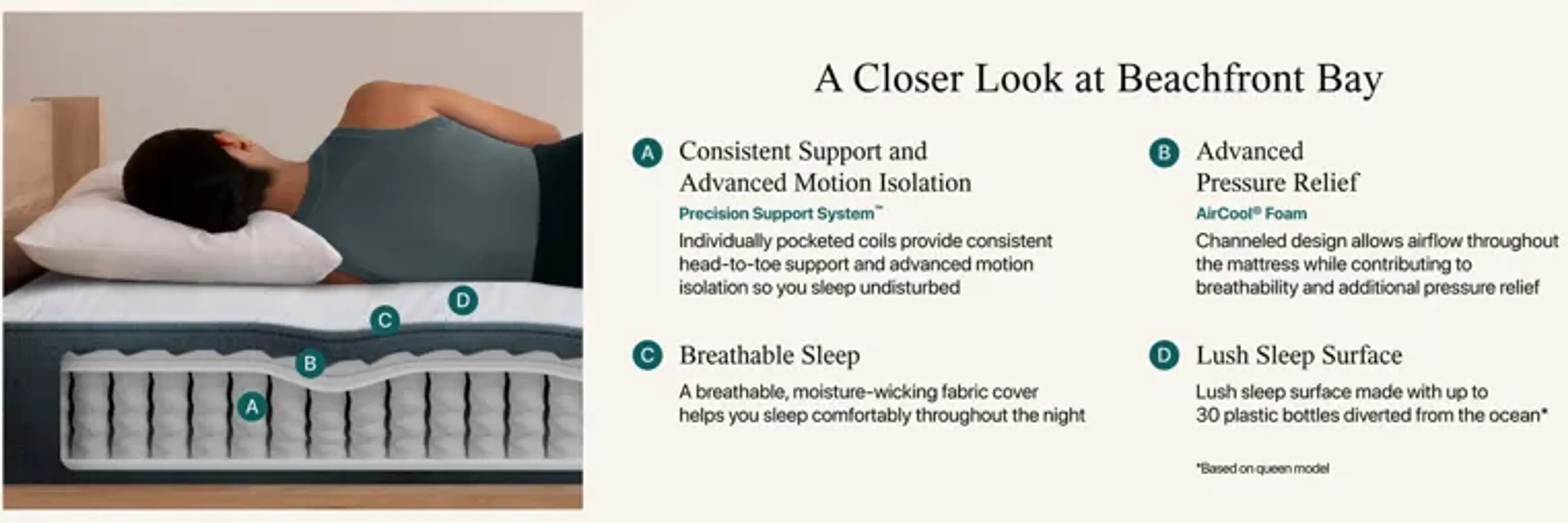 D
C
B
A

A Closer Look at Beachfront Bay

A Consistent Support and Advanced Motion Isolation

Precision Support System™

Individually pocketed coils provide consistent head-to-toe support and advanced motion isolation so you sleep undisturbed

B Advanced Pressure Relief

AirCool® Foam

Channeled design allows airflow throughout the mattress while contributing to breathability and additional pressure relief

C Breathable Sleep

A breathable, moisture-wicking fabric cover helps you sleep comfortably throughout the night

D Lush Sleep Surface

Lush sleep surface made with up to 30 plastic bottles diverted from the ocean*

*Based on queen model